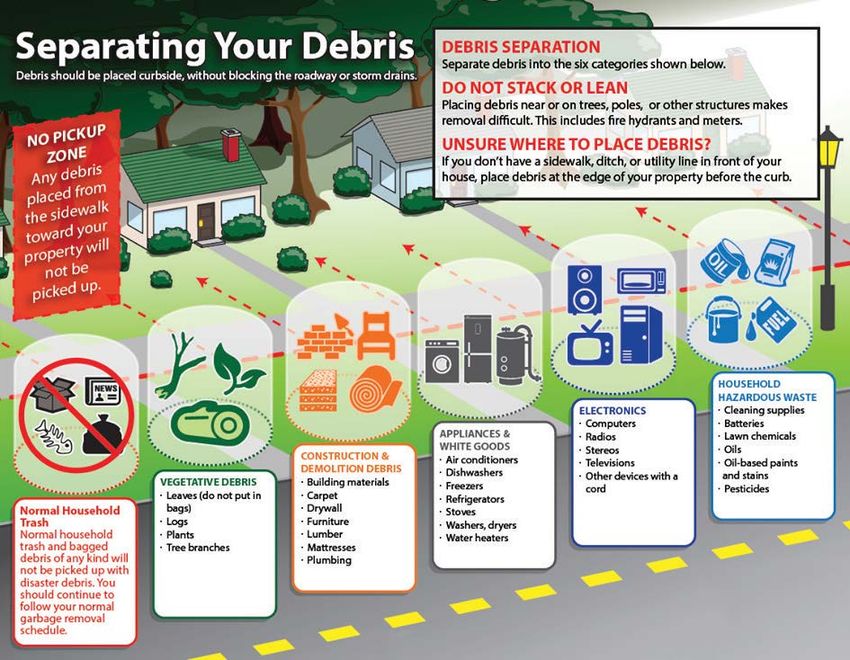 Separating Your Debris

Debris should be placed curbside, without blocking the roadway or storm drains.

DEBRIS SEPARATION
Separate debris into the six categories shown below.

DO NOT STACK OR LEAN
Placing debris near or on trees, poles, or other structures makes removal difficult. This includes fire hydrants and meters.

UNSURE WHERE TO PLACE DEBRIS?
If you don't have a sidewalk, ditch, or utility line in front of your house, place debris at the edge of your property before the curb.

NO PICKUP ZONE
Any debris placed from the sidewalk toward your property will not be picked up.

NEWS

OIL

FUEL

Normal Household Trash
Normal household trash and bagged debris of any kind will not be picked up with disaster debris. You should continue to follow your normal garbage removal schedule.

VEGETATIVE DEBRIS
· Leaves (do not put in bags)
· Logs
· Plants
· Tree branches

CONSTRUCTION & DEMOLITION DEBRIS
· Building materials
· Carpet
· Drywall
· Furniture
· Lumber
· Mattresses
· Plumbing

APPLIANCES & WHITE GOODS
· Air conditioners
· Dishwashers
· Freezers
· Refrigerators
· Stoves
· Washers, dryers
· Water heaters

ELECTRONICS
· Computers
· Radios
· Stereos
· Televisions
· Other devices with a cord

HOUSEHOLD HAZARDOUS WASTE
· Cleaning supplies
· Batteries
· Lawn chemicals
· Oils
· Oil-based paints and stains
· Pesticides